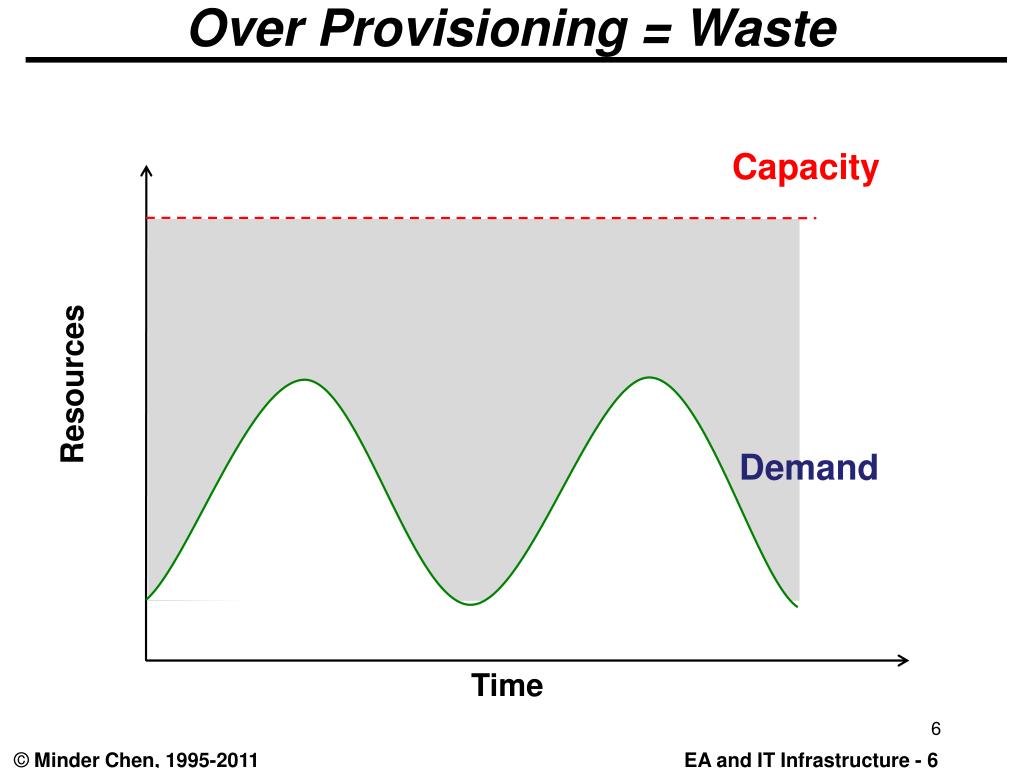 Over Provisioning = Waste

Capacity

Resources

Demand

Time

6

© Minder Chen, 1995-2011

EA and IT Infrastructure - 6